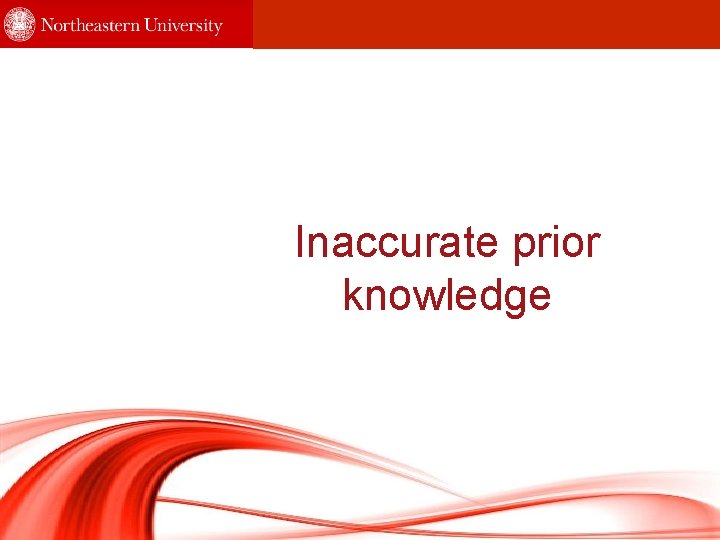 Northeastern University

Inaccurate prior knowledge